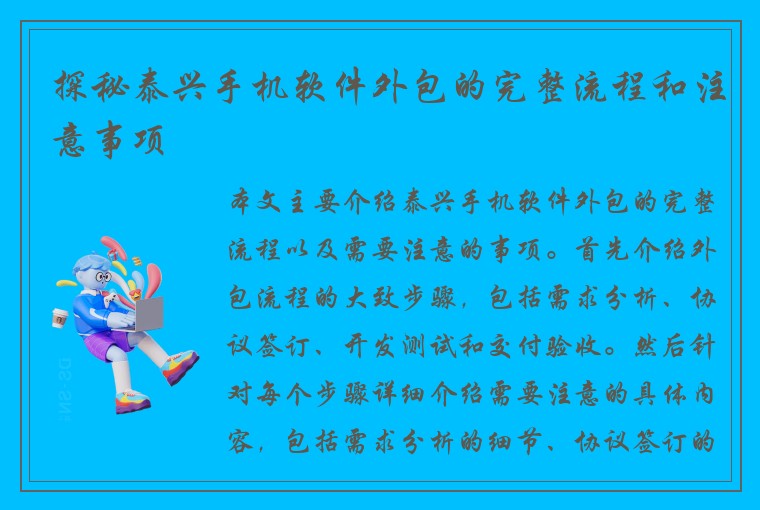 探秘泰兴手机软件外包的完整流程和注意事项

本文主要介绍泰兴手机软件外包的完整流程以及需要注意的事项。首先介绍外包流程的大致步骤，包括需求分析、协议签订、开发测试和交付验收。然后针对每个步骤详细介绍需要注意的具体内容，包括需求分析的细节、协议签订的